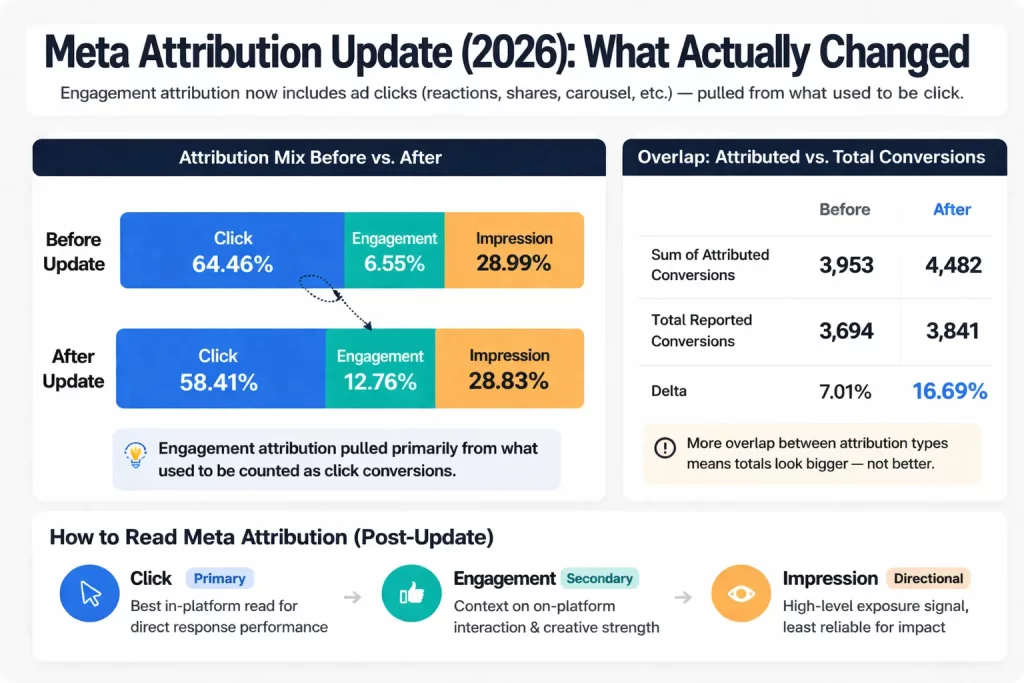 Meta Attribution Update (2026): What Actually Changed

Engagement attribution now includes ad clicks (reactions, shares, carousel, etc.) — pulled from what used to be click.

Attribution Mix Before vs. After

Before Update

Click 64.46%

Engagement 6.55%

Impression 28.99%

After Update

Click 58.41%

Engagement 12.76%

Impression 28.83%

Engagement attribution pulled primarily from what used to be counted as click conversions.

Overlap: Attributed vs. Total Conversions

| | Before | After |
|---|---|---|
| Sum of Attributed Conversions | 3,953 | 4,482 |
| Total Reported Conversions | 3,694 | 3,841 |
| Delta | 7.01% | 16.69% |

More overlap between attribution types means totals look bigger — not better.

How to Read Meta Attribution (Post-Update)

Click Primary
Best in-platform read for direct response performance

Engagement Secondary
Context on on-platform interaction & creative strength

Impression Directional
High-level exposure signal, least reliable for impact